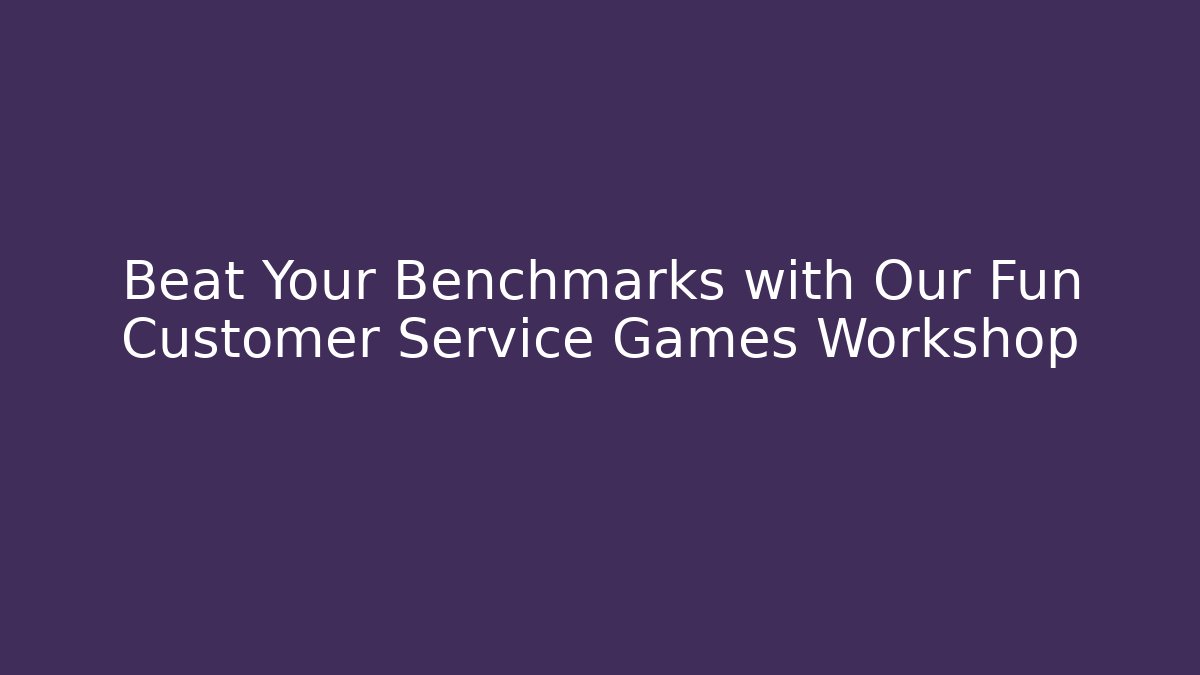 Beat Your Benchmarks with Our Fun Customer Service Games Workshop